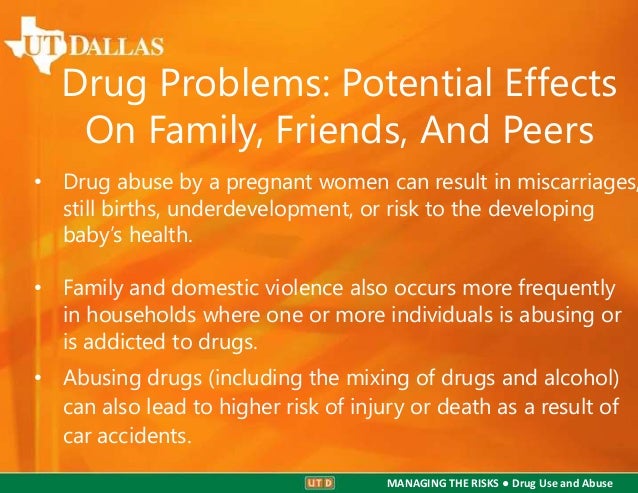 UT DALLAS

Drug Problems: Potential Effects On Family, Friends, And Peers

• Drug abuse by a pregnant women can result in miscarriages, still births, underdevelopment, or risk to the developing baby's health.

• Family and domestic violence also occurs more frequently in households where one or more individuals is abusing or is addicted to drugs.

• Abusing drugs (including the mixing of drugs and alcohol) can also lead to higher risk of injury or death as a result of car accidents.

UTD MANAGING THE RISKS ● Drug Use and Abuse